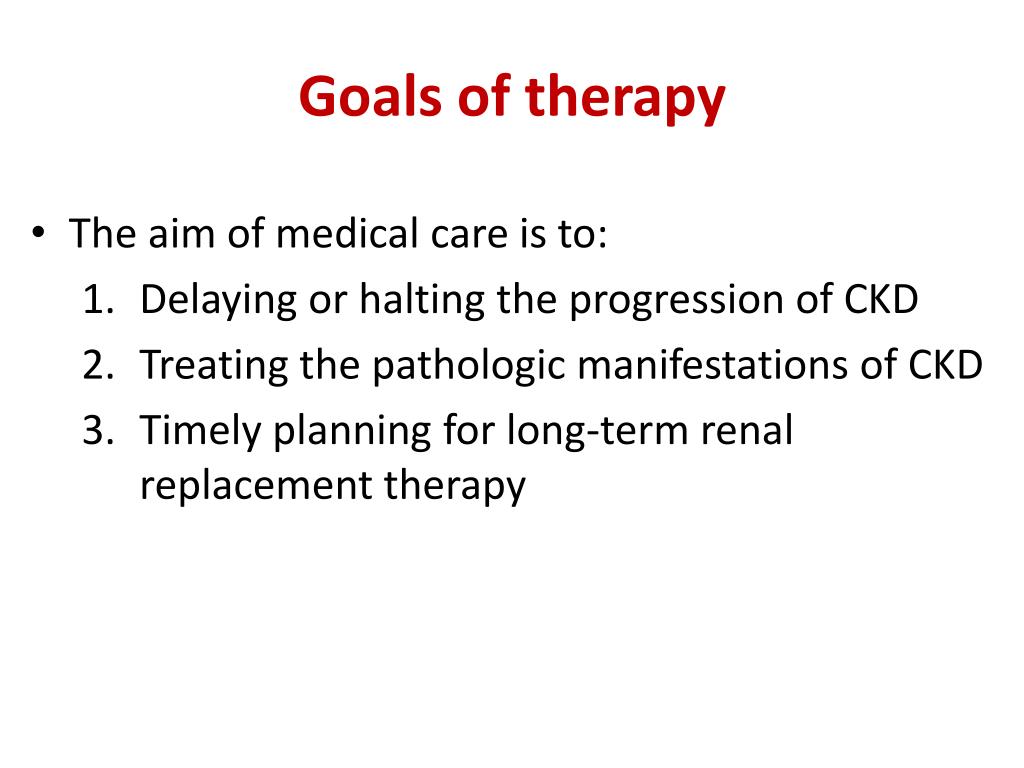 Goals of therapy

• The aim of medical care is to:
1. Delaying or halting the progression of CKD
2. Treating the pathologic manifestations of CKD
3. Timely planning for long-term renal replacement therapy